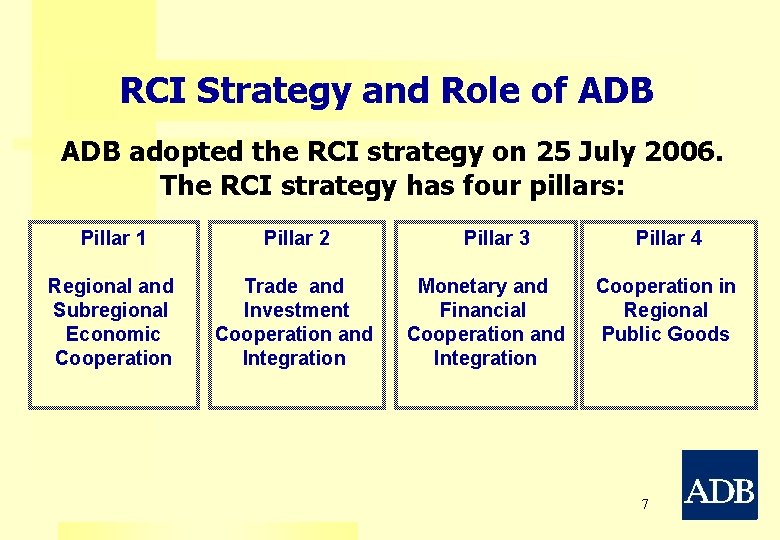 RCI Strategy and Role of ADB

ADB adopted the RCI strategy on 25 July 2006. The RCI strategy has four pillars:

Pillar 1

Regional and Subregional Economic Cooperation

Pillar 2

Trade and Investment Cooperation and Integration

Pillar 3

Monetary and Financial Cooperation and Integration

Pillar 4

Cooperation in Regional Public Goods

7

ADB